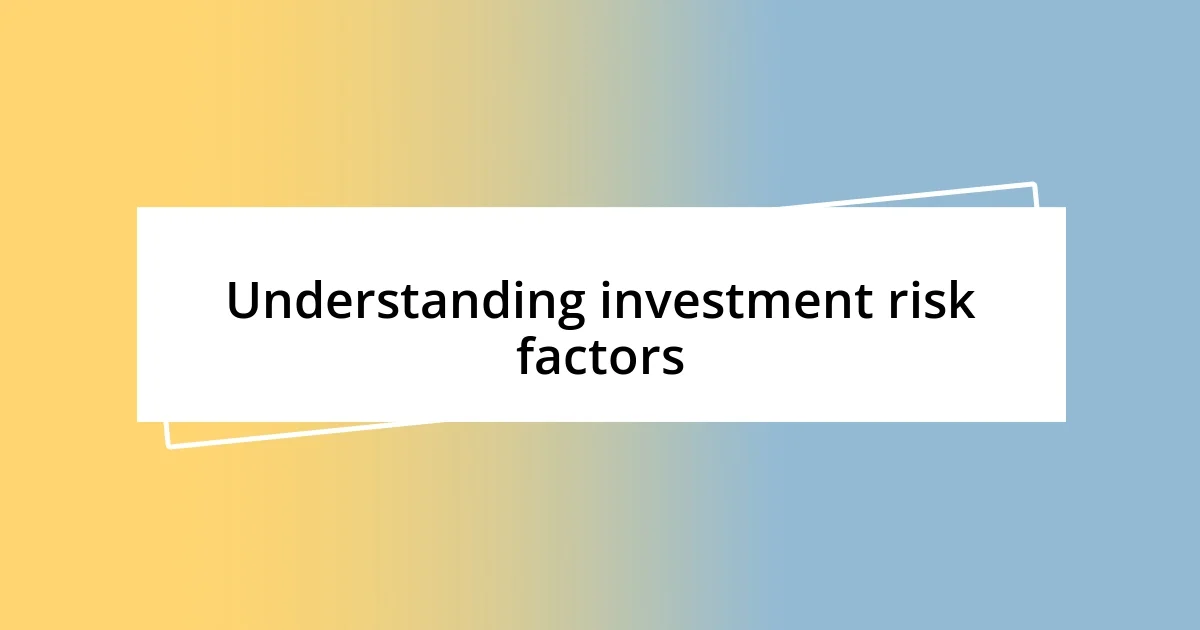 Understanding investment risk factors